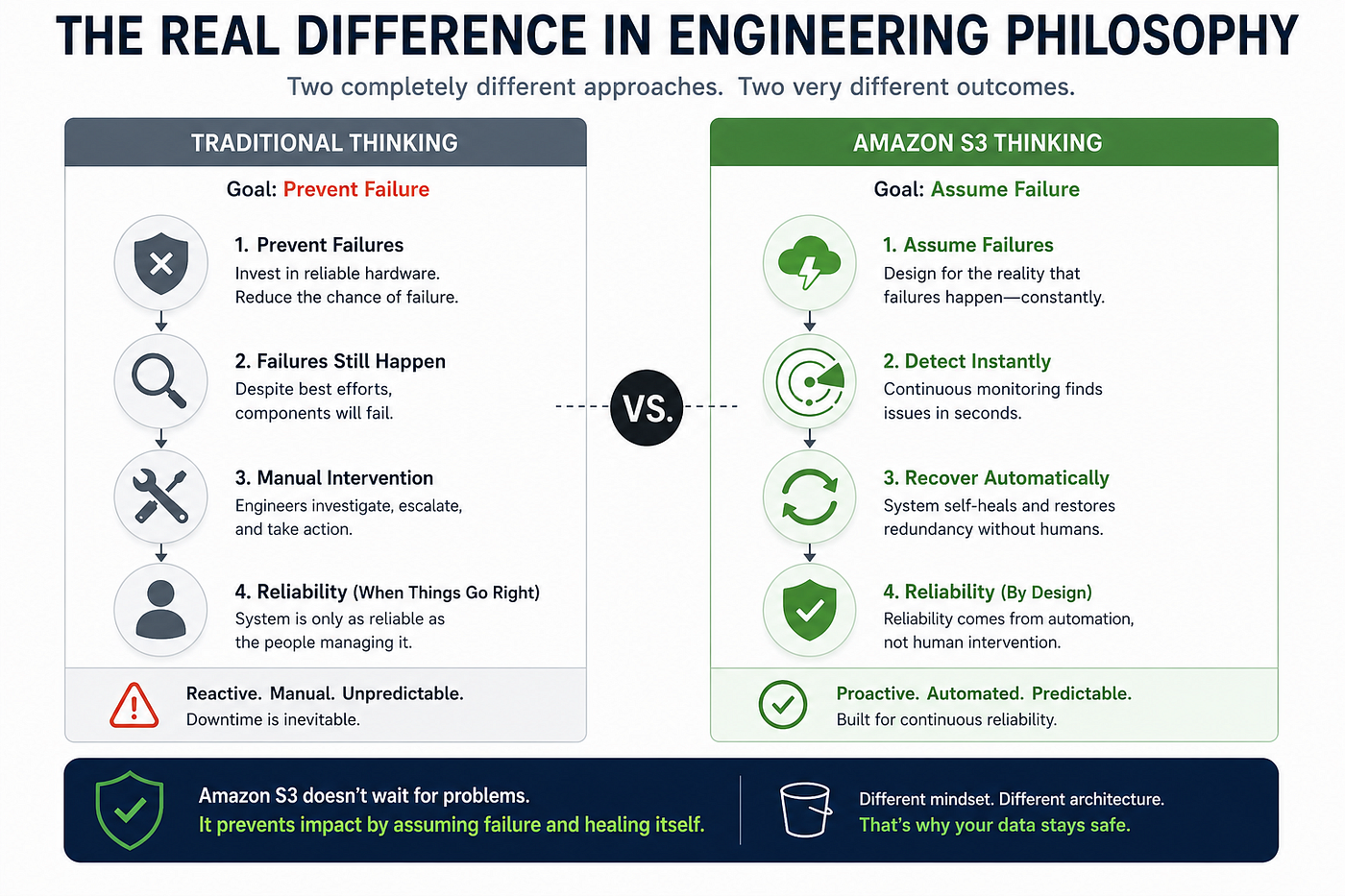 THE REAL DIFFERENCE IN ENGINEERING PHILOSOPHY

Two completely different approaches. Two very different outcomes.

TRADITIONAL THINKING

Goal: Prevent Failure

1. Prevent Failures
Invest in reliable hardware. Reduce the chance of failure.

2. Failures Still Happen
Despite best efforts, components will fail.

3. Manual Intervention
Engineers investigate, escalate, and take action.

4. Reliability (When Things Go Right)
System is only as reliable as the people managing it.

Reactive. Manual. Unpredictable.
Downtime is inevitable.

VS.

AMAZON S3 THINKING

Goal: Assume Failure

1. Assume Failures
Design for the reality that failures happen—constantly.

2. Detect Instantly
Continuous monitoring finds issues in seconds.

3. Recover Automatically
System self-heals and restores redundancy without humans.

4. Reliability (By Design)
Reliability comes from automation, not human intervention.

Proactive. Automated. Predictable.
Built for continuous reliability.

Amazon S3 doesn't wait for problems.
It prevents impact by assuming failure and healing itself.

Different mindset. Different architecture.
That's why your data stays safe.